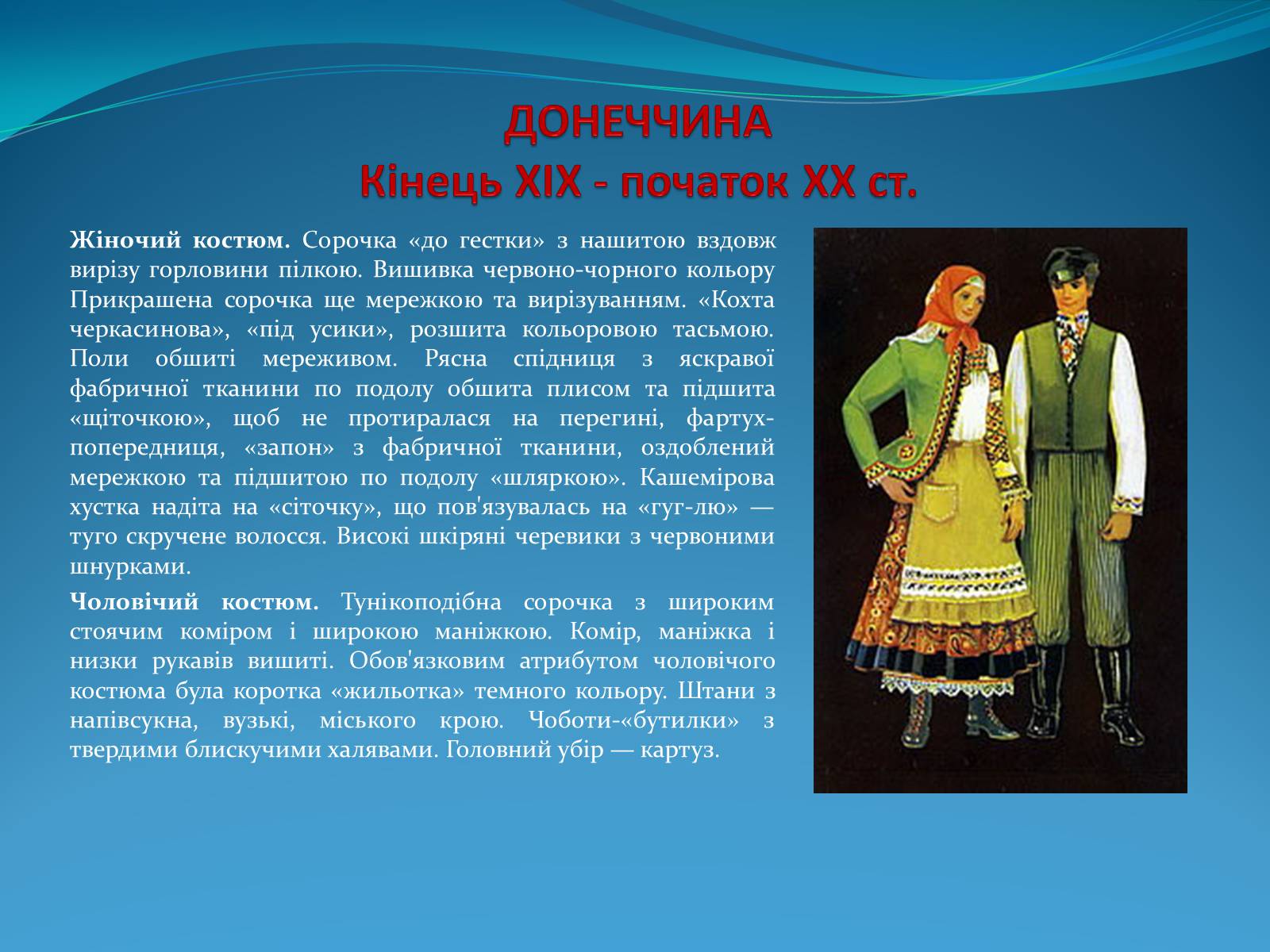 ДОНЕЧЧИНА
Кінець XIX - початок XX ст.

**Жіночий костюм.** Сорочка «до гестки» з нашитою вздовж вирізу горловини пілкою. Вишивка червоно-чорного кольору Прикрашена сорочка ще мережкою та вирізуванням. «Кохта черкасинова», «під усики», розшита кольоровою тасьмою. Поли обшиті мереживом. Рясна спідниця з яскравої фабричної тканини по подолу обшита плисом та підшита «щіточкою», щоб не протиралася на перегині, фартух-попередниця, «запон» з фабричної тканини, оздоблений мережкою та підшитою по подолу «шляркою». Кашемірова хустка надіта на «сіточку», що пов'язувалась на «гуг-лю» — туго скручене волосся. Високі шкіряні черевики з червоними шнурками.

**Чоловічий костюм.** Тунікоподібна сорочка з широким стоячим коміром і широкою маніжкою. Комір, маніжка і низки рукавів вишиті. Обов'язковим атрибутом чоловічого костюма була коротка «жильотка» темного кольору. Штани з напівсукна, вузькі, міського крою. Чоботи-«бутилки» з твердими блискучими халявами. Головний убір — картуз.